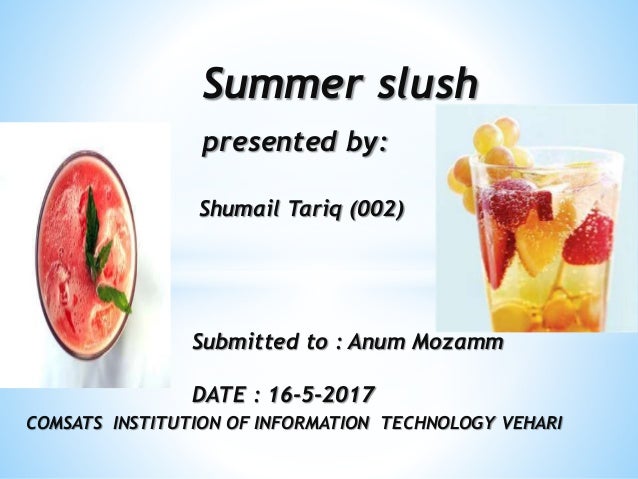 Summer slush

presented by:

Shumail Tariq (002)

Submitted to : Anum Mozamm

DATE : 16-5-2017

COMSATS INSTITUTION OF INFORMATION TECHNOLOGY VEHARI